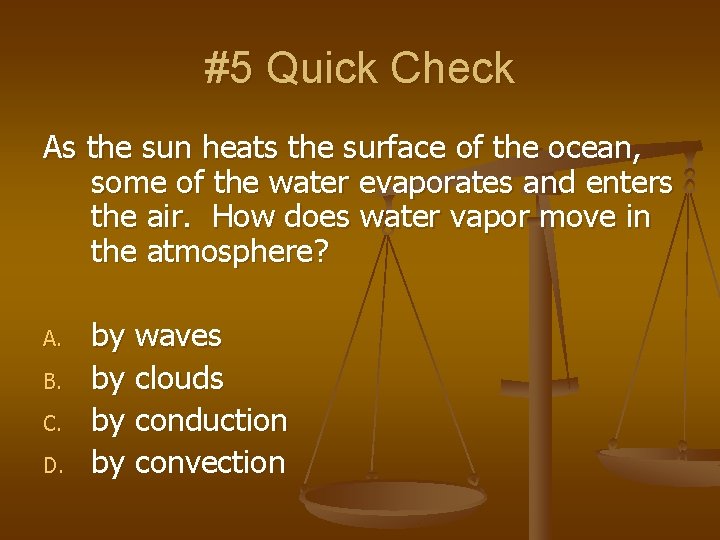 #5 Quick Check

As the sun heats the surface of the ocean, some of the water evaporates and enters the air. How does water vapor move in the atmosphere?

A. by waves
B. by clouds
C. by conduction
D. by convection